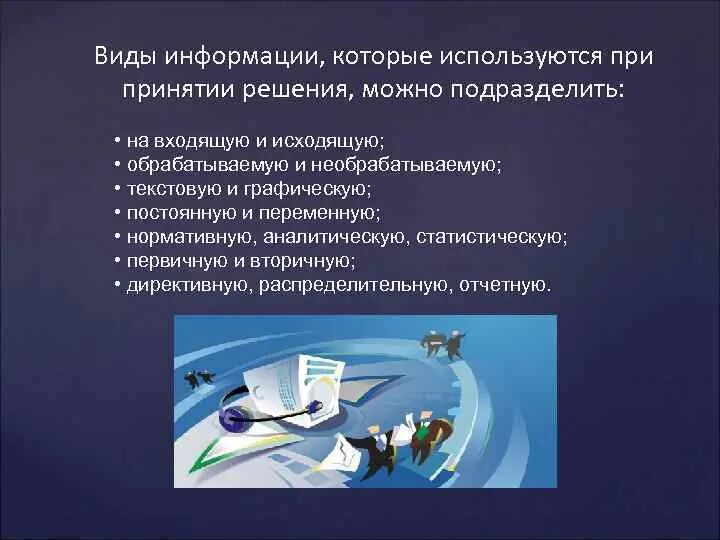 Виды информации, которые используются при принятии решения, можно подразделить:

• на входящую и исходящую;
• обрабатываемую и необрабатываемую;
• текстовую и графическую;
• постоянную и переменную;
• нормативную, аналитическую, статистическую;
• первичную и вторичную;
• директивную, распределительную, отчетную.